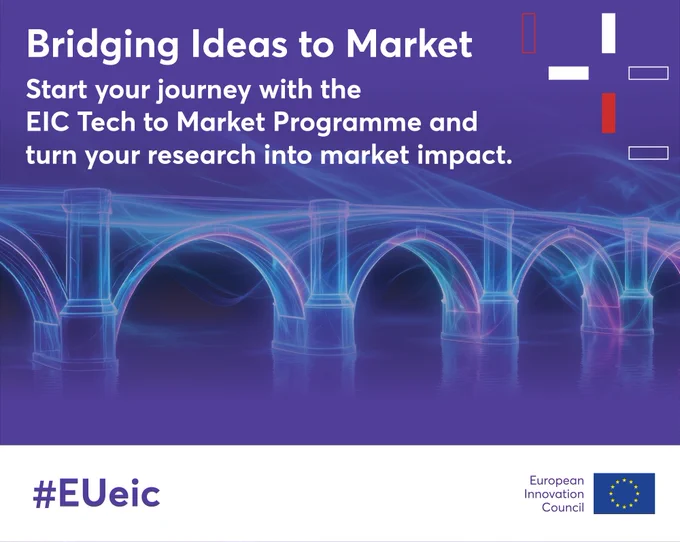 Bridging Ideas to Market

Start your journey with the EIC Tech to Market Programme and turn your research into market impact.

#EUeic

European Innovation Council